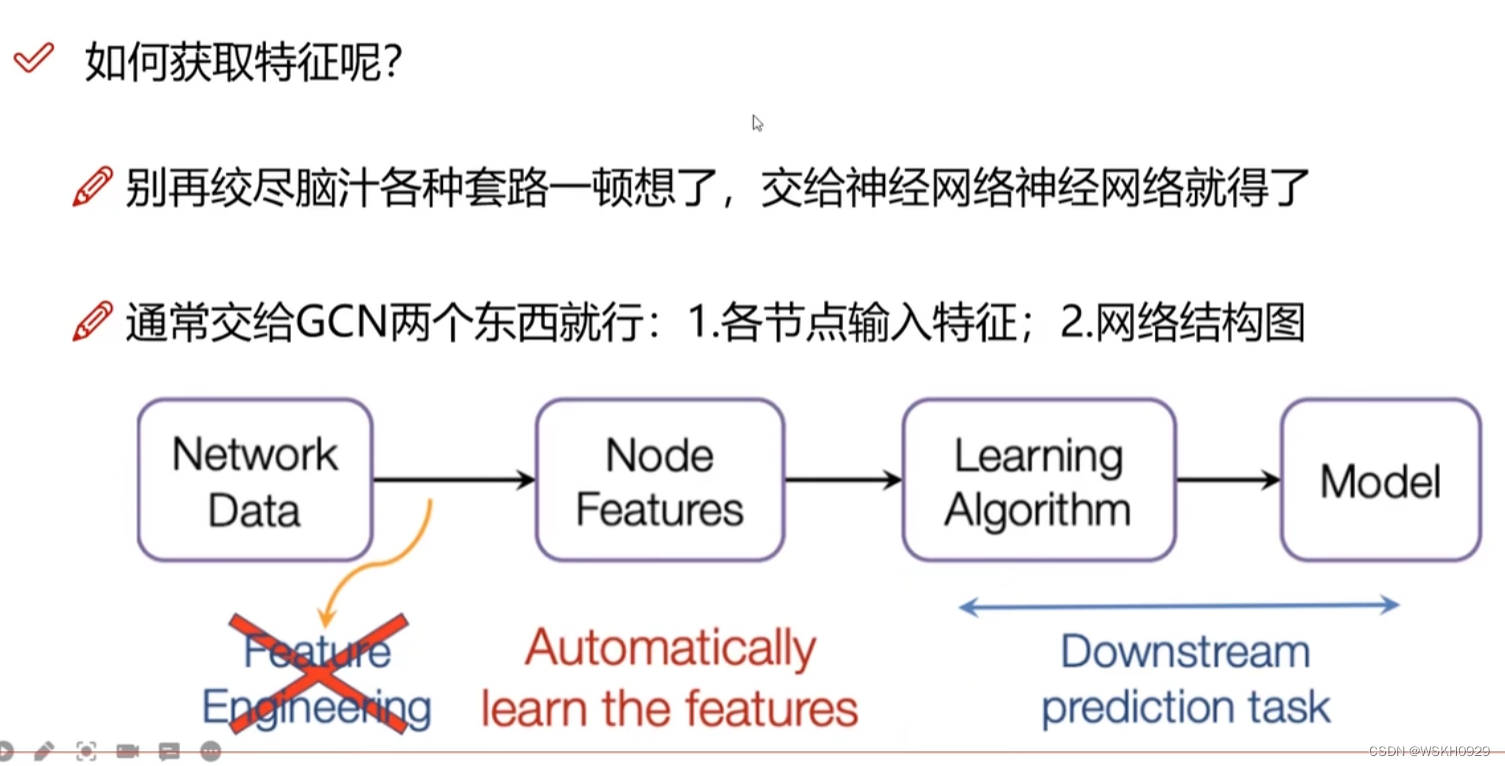 如何获取特征呢?

别再绞尽脑汁各种套路一顿想了，交给神经网络神经网络就得了

通常交给GCN两个东西就行：1.各节点输入特征；2.网络结构图

Network Data

Node Features

Learning Algorithm

Model

Feature Engineering

Automatically learn the features

Downstream prediction task

CSDN @WSKH0929